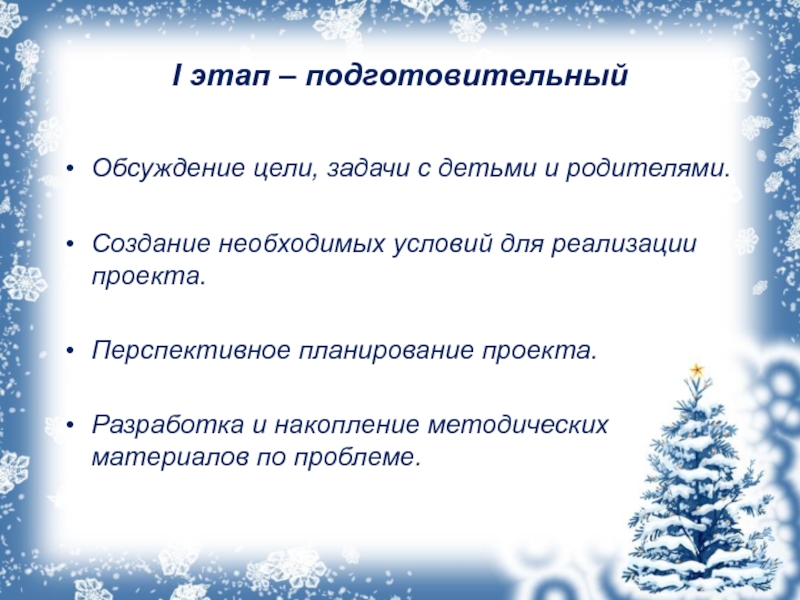 I этап – подготовительный

• Обсуждение цели, задачи с детьми и родителями.

• Создание необходимых условий для реализации проекта.

• Перспективное планирование проекта.

• Разработка и накопление методических материалов по проблеме.